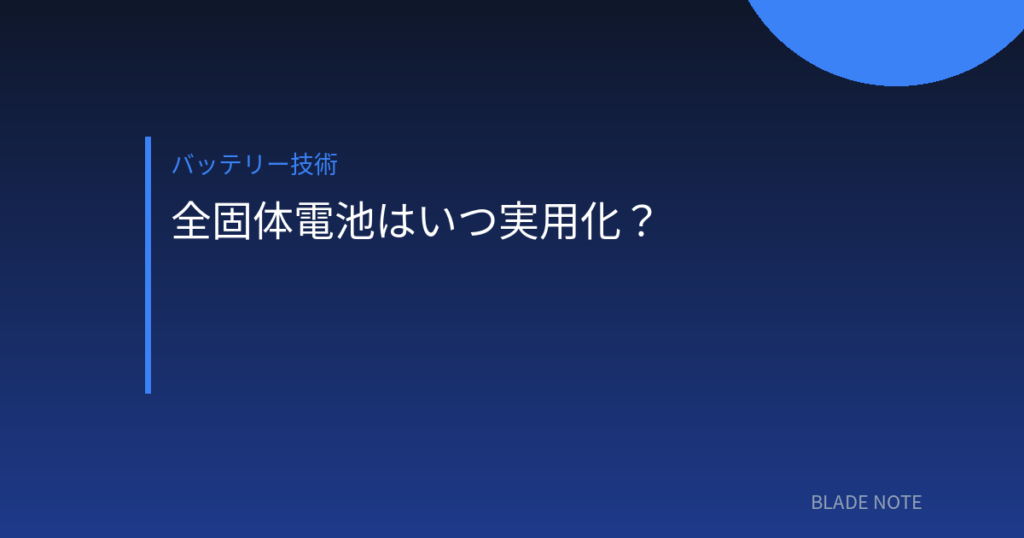 バッテリー技術

全固体電池はいつ実用化？

BLADE NOTE